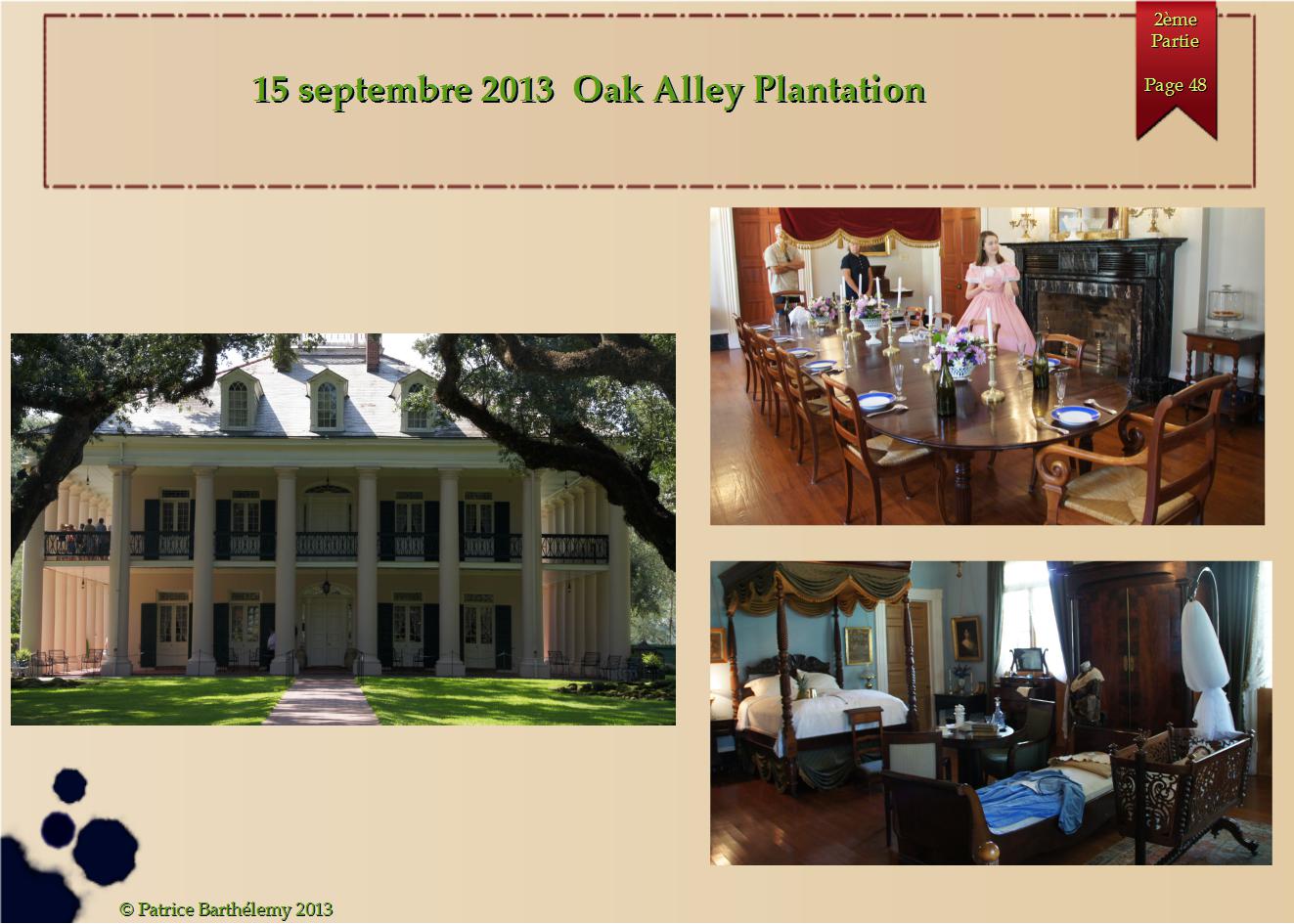 15 septembre 2013 Oak Alley Plantation

2ème Partie

Page 48

© Patrice Barthélemy 2013